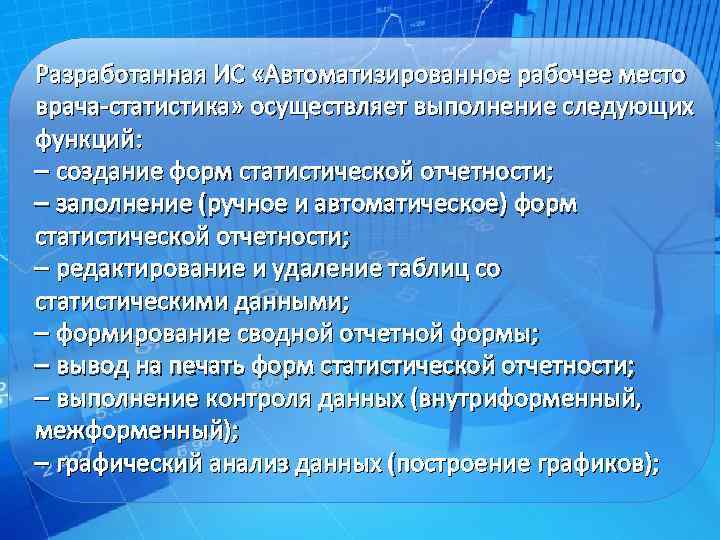 Разработанная ИС «Автоматизированное рабочее место врача-статистика» осуществляет выполнение следующих функций:
– создание форм статистической отчетности;
– заполнение (ручное и автоматическое) форм статистической отчетности;
– редактирование и удаление таблиц со статистическими данными;
– формирование сводной отчетной формы;
– вывод на печать форм статистической отчетности;
– выполнение контроля данных (внутриформенный, межформенный);
– графический анализ данных (построение графиков);